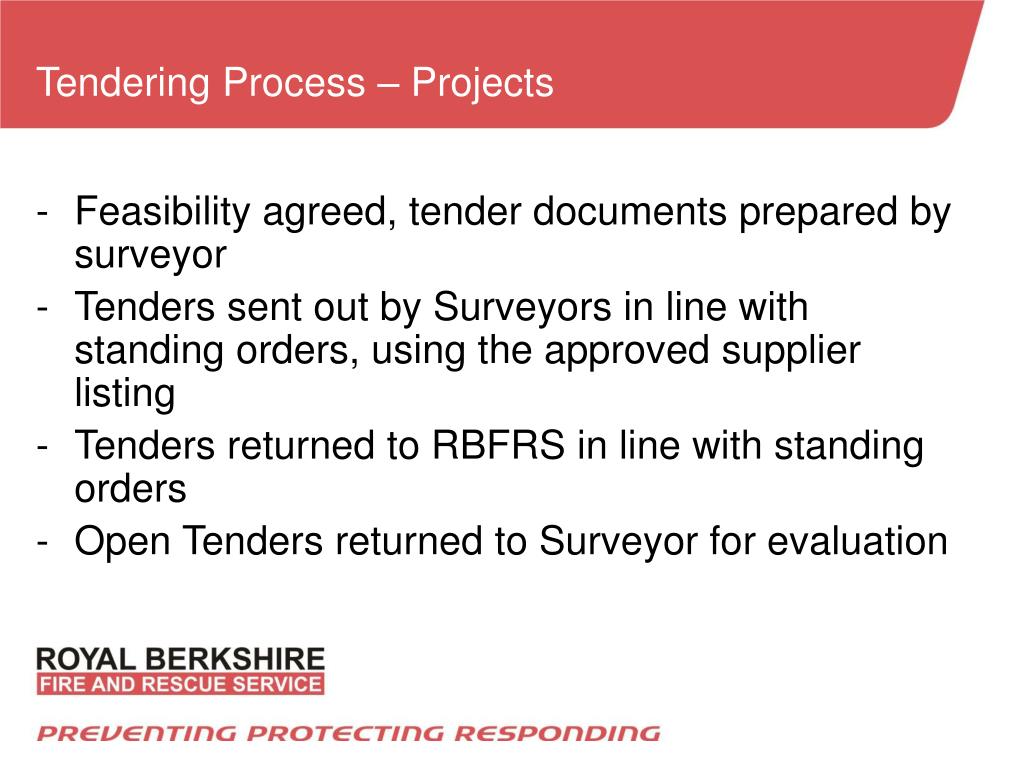 Tendering Process – Projects

- Feasibility agreed, tender documents prepared by surveyor
- Tenders sent out by Surveyors in line with standing orders, using the approved supplier listing
- Tenders returned to RBFRS in line with standing orders
- Open Tenders returned to Surveyor for evaluation

ROYAL BERKSHIRE
FIRE AND RESCUE SERVICE

PREVENTING PROTECTING RESPONDING